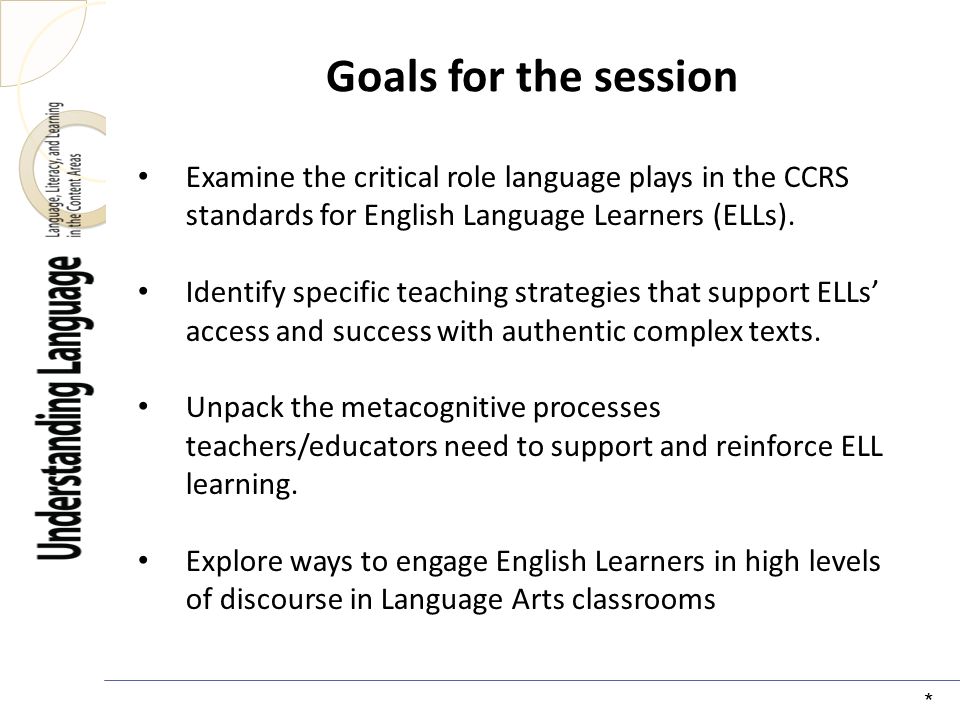 Understanding Language

Language, Literacy, and Learning in the Content Areas

Goals for the session

• Examine the critical role language plays in the CCRS standards for English Language Learners (ELLs).

• Identify specific teaching strategies that support ELLs' access and success with authentic complex texts.

• Unpack the metacognitive processes teachers/educators need to support and reinforce ELL learning.

• Explore ways to engage English Learners in high levels of discourse in Language Arts classrooms

*